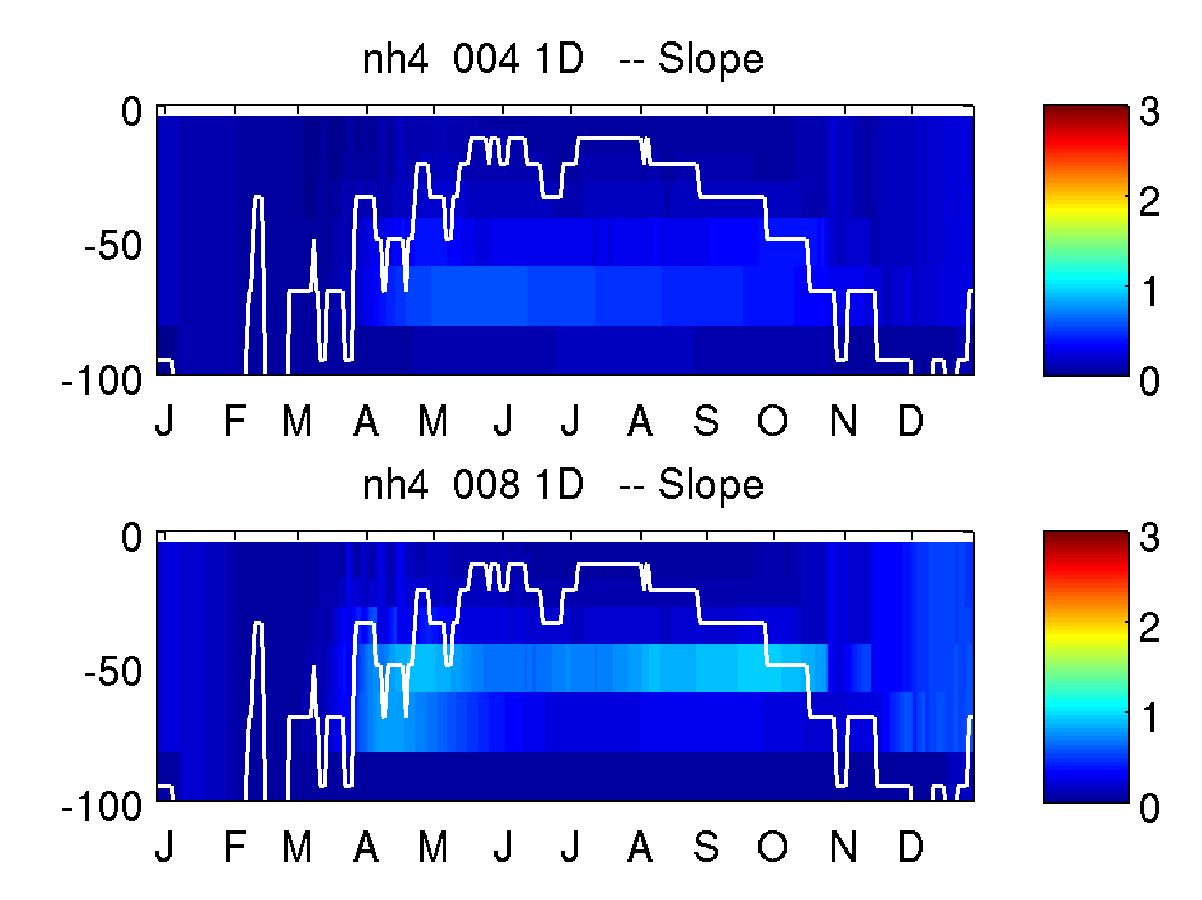 nh4 004 1D -- Slope

0
-50
-100

J F M A M J J A S O N D

3
2
1
0

nh4 008 1D -- Slope

0
-50
-100

J F M A M J J A S O N D

3
2
1
0